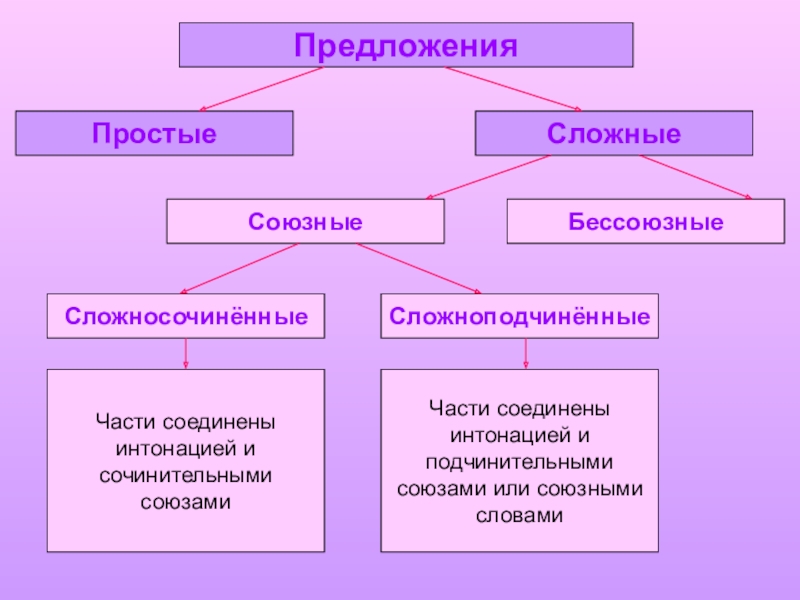 Предложения

Простые

Сложные

Союзные

Бессоюзные

Сложносочинённые

Сложноподчинённые

Части соединены интонацией и сочинительными союзами

Части соединены интонацией и подчинительными союзами или союзными словами